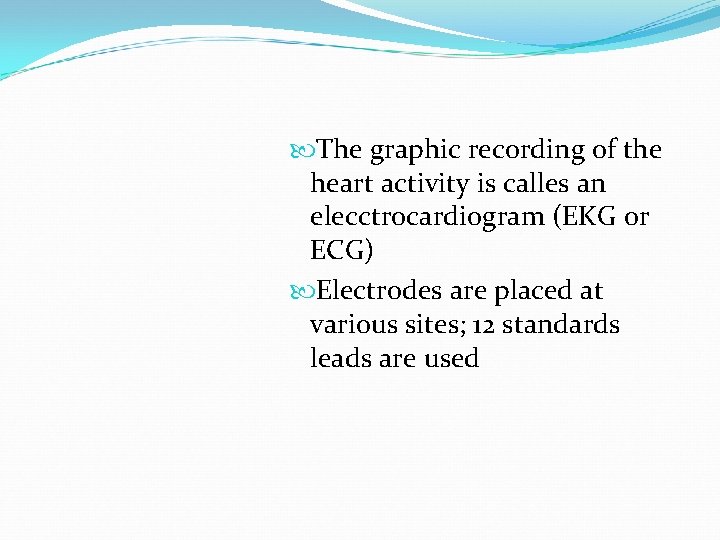 The graphic recording of the heart activity is calles an elecctrocardiogram (EKG or ECG)

Electrodes are placed at various sites; 12 standards leads are used